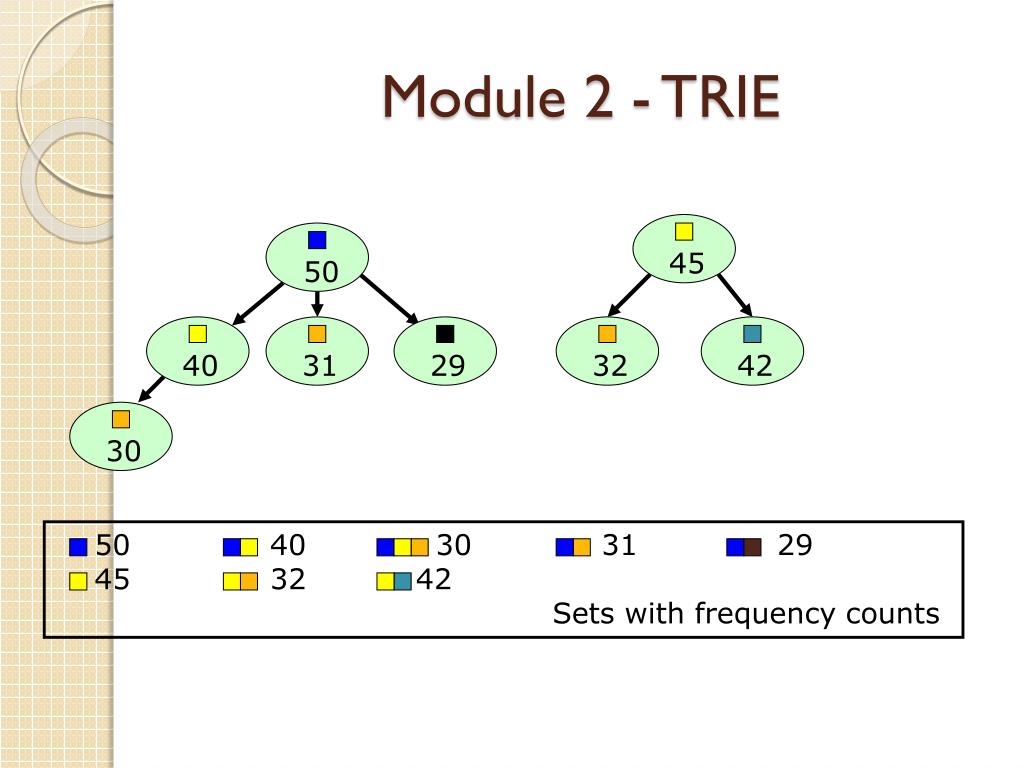 Module 2 - TRIE

50

40

31

29

30

45

32

42

50 40 30 31 29
45 32 42

Sets with frequency counts